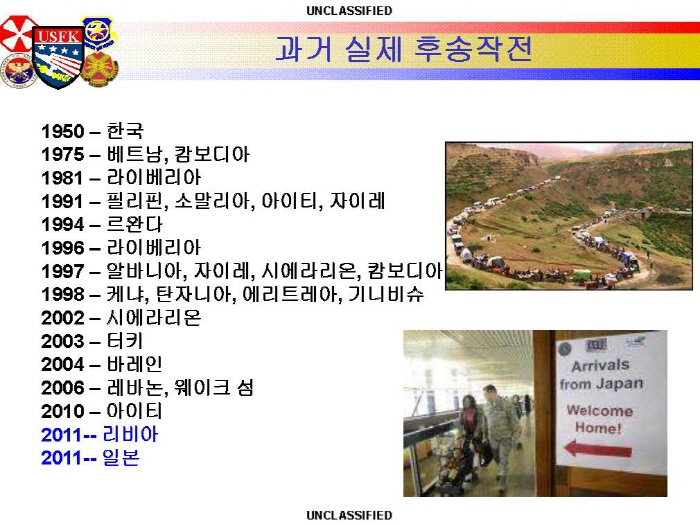 UNCLASSIFIED

USFK

과거 실제 후송작전

1950 – 한국
1975 – 베트남, 캄보디아
1981 – 라이베리아
1991 – 필리핀, 소말리아, 아이티, 자이레
1994 – 르완다
1996 – 라이베리아
1997 – 알바니아, 자이레, 시에라리온, 캄보디아
1998 – 케냐, 탄자니아, 에리트레아, 기니비슈
2002 – 시에라리온
2003 – 터키
2004 – 바레인
2006 – 레바논, 웨이크 섬
2010 – 아이티
2011-- 리비아
2011-- 일본

Arrivals from Japan
Welcome Home!

UNCLASSIFIED